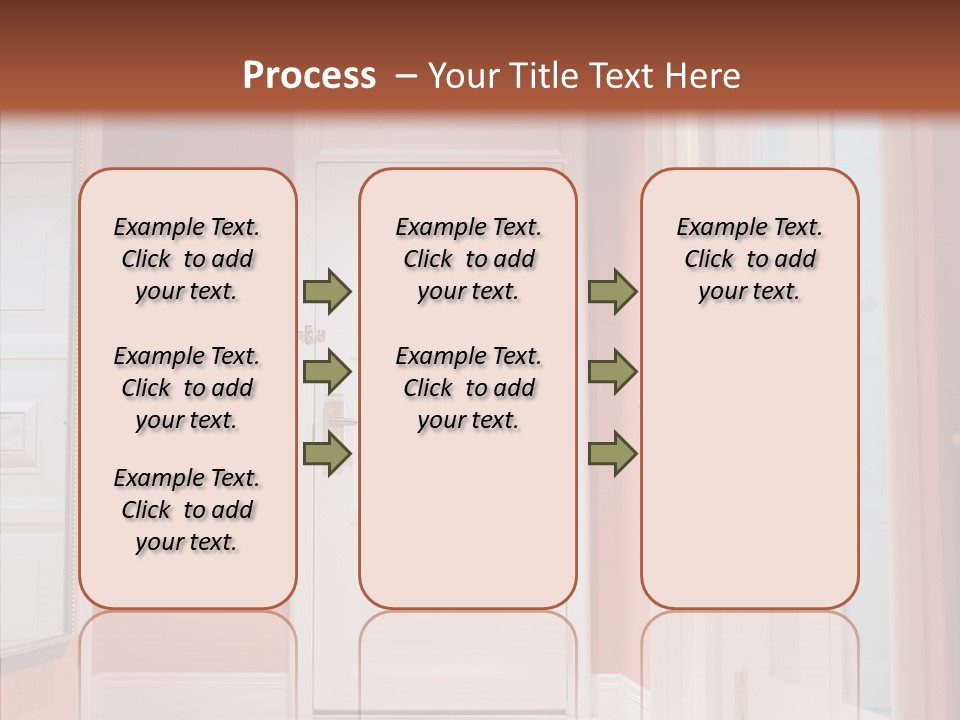 Process – Your Title Text Here

Example Text. Click to add your text.

Example Text. Click to add your text.

Example Text. Click to add your text.

Example Text. Click to add your text.

Example Text. Click to add your text.

Example Text. Click to add your text.